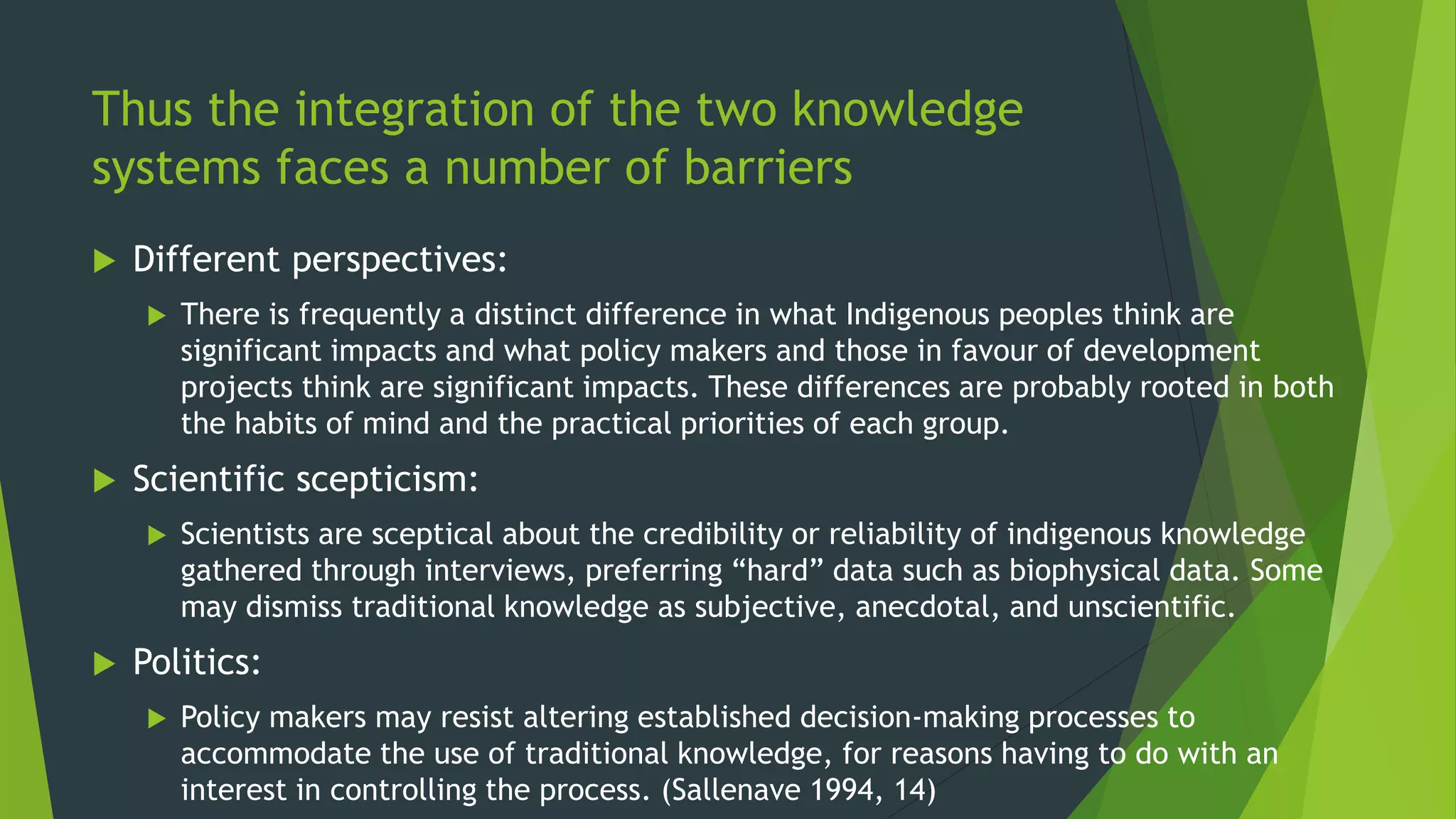 Thus the integration of the two knowledge systems faces a number of barriers

Different perspectives:

There is frequently a distinct difference in what Indigenous peoples think are significant impacts and what policy makers and those in favour of development projects think are significant impacts. These differences are probably rooted in both the habits of mind and the practical priorities of each group.

Scientific scepticism:

Scientists are sceptical about the credibility or reliability of indigenous knowledge gathered through interviews, preferring “hard” data such as biophysical data. Some may dismiss traditional knowledge as subjective, anecdotal, and unscientific.

Politics:

Policy makers may resist altering established decision-making processes to accommodate the use of traditional knowledge, for reasons having to do with an interest in controlling the process. (Sallenave 1994, 14)